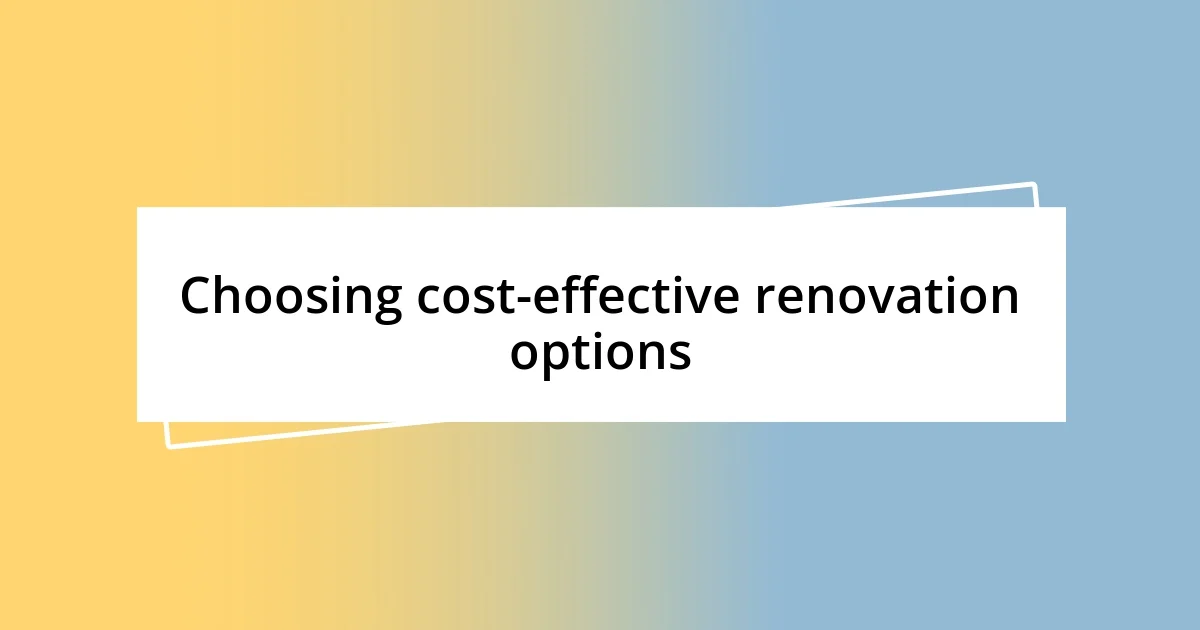 Choosing cost-effective renovation options